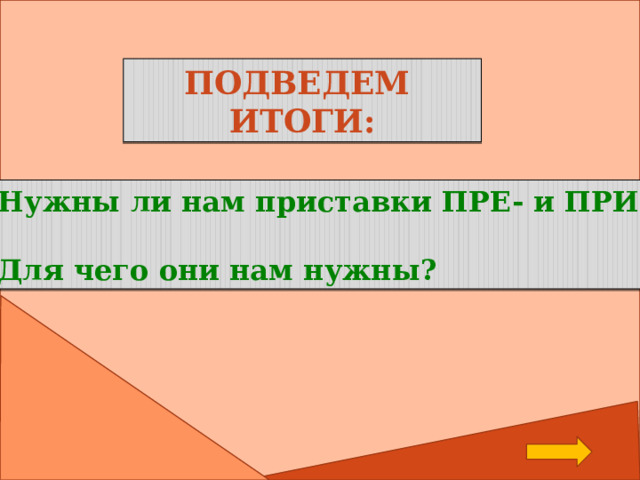 ПОДВЕДЕМ ИТОГИ:

Нужны ли нам приставки ПРЕ- и ПРИ

Для чего они нам нужны?